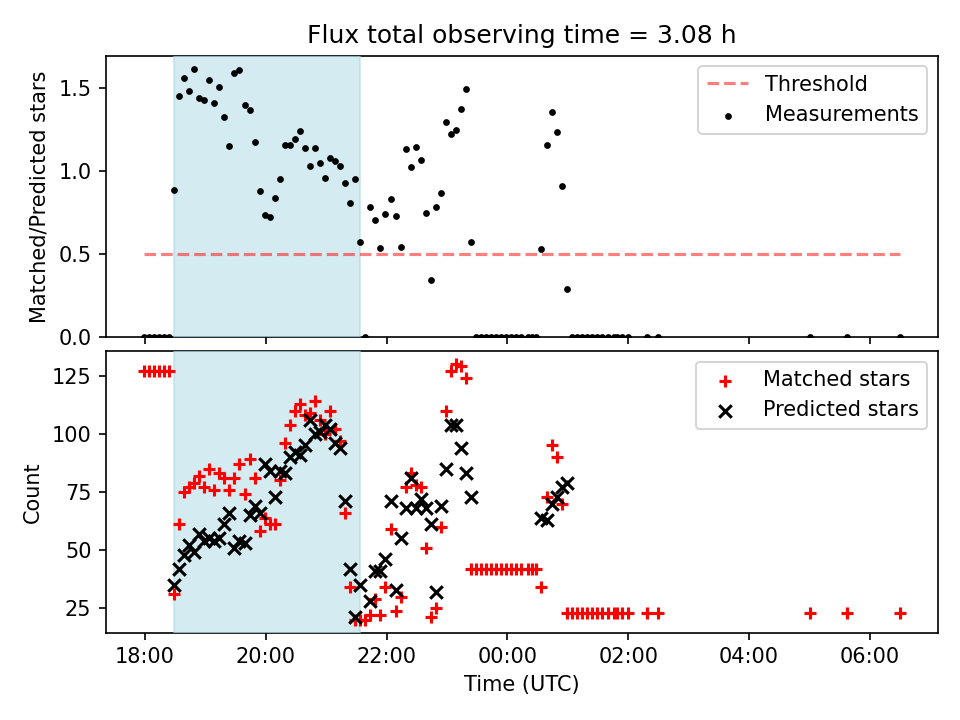 Flux total observing time = 3.08 h

Matched/Predicted stars

1.5
1.0
0.5
0.0

Threshold
Measurements

Count

125
100
75
50
25

Matched stars
Predicted stars

18:00
20:00
22:00
00:00
02:00
04:00
06:00

Time (UTC)